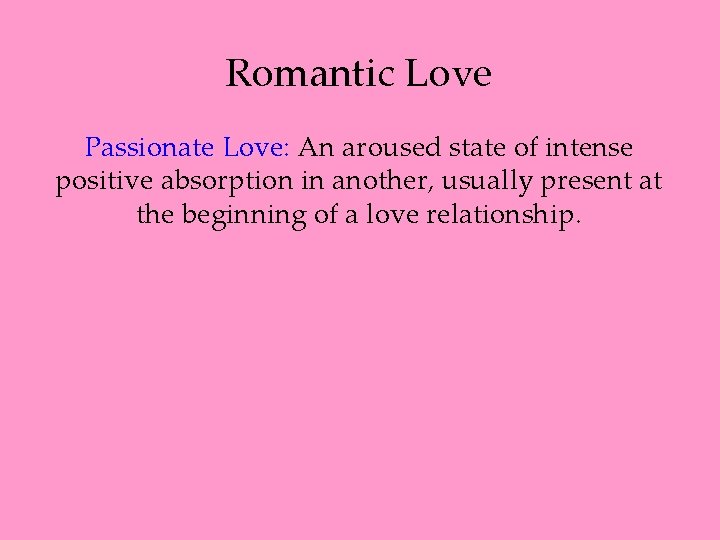 Romantic Love

Passionate Love: An aroused state of intense positive absorption in another, usually present at the beginning of a love relationship.